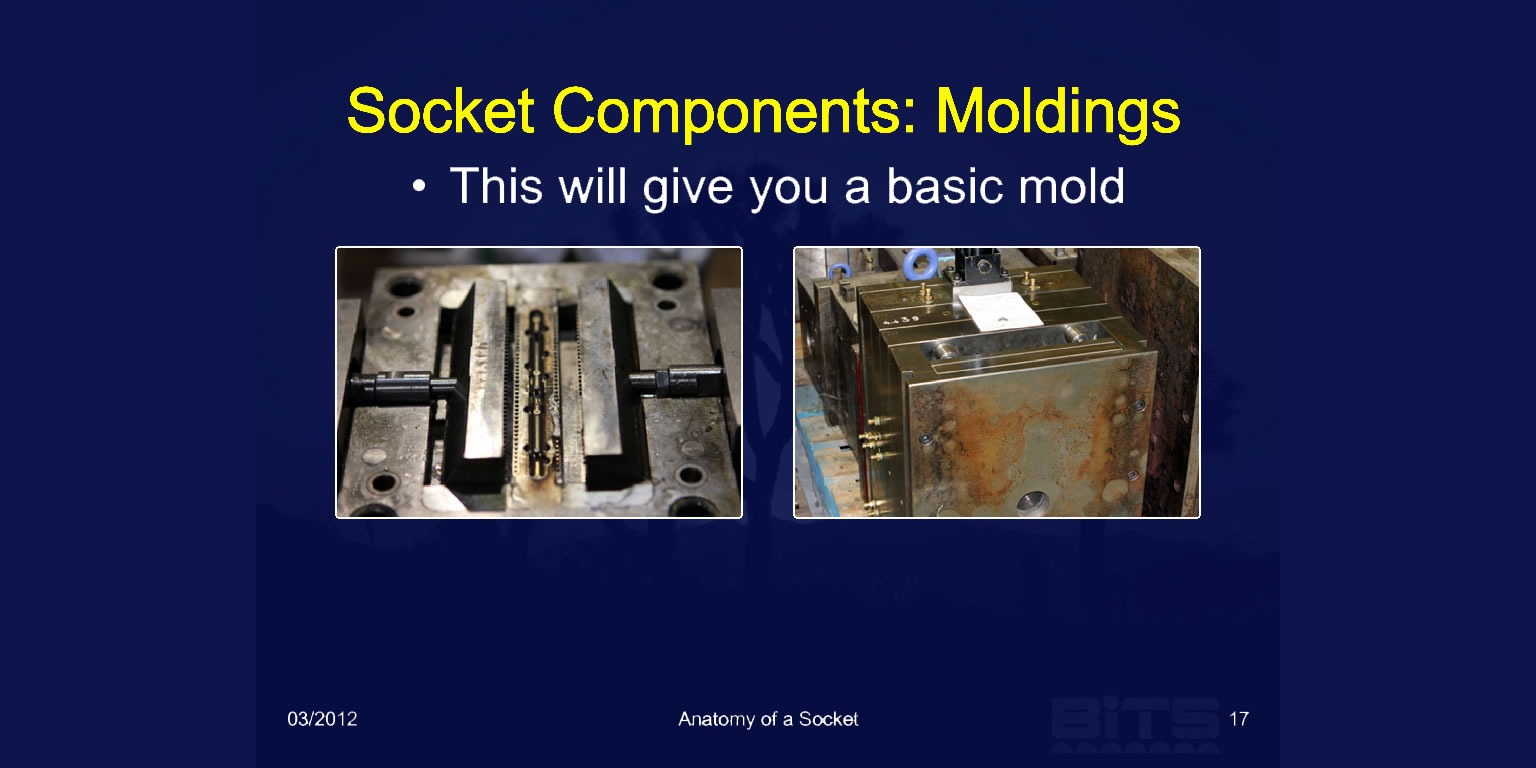 Socket Components: Moldings

• This will give you a basic mold

03/2012

Anatomy of a Socket

BiTS

17